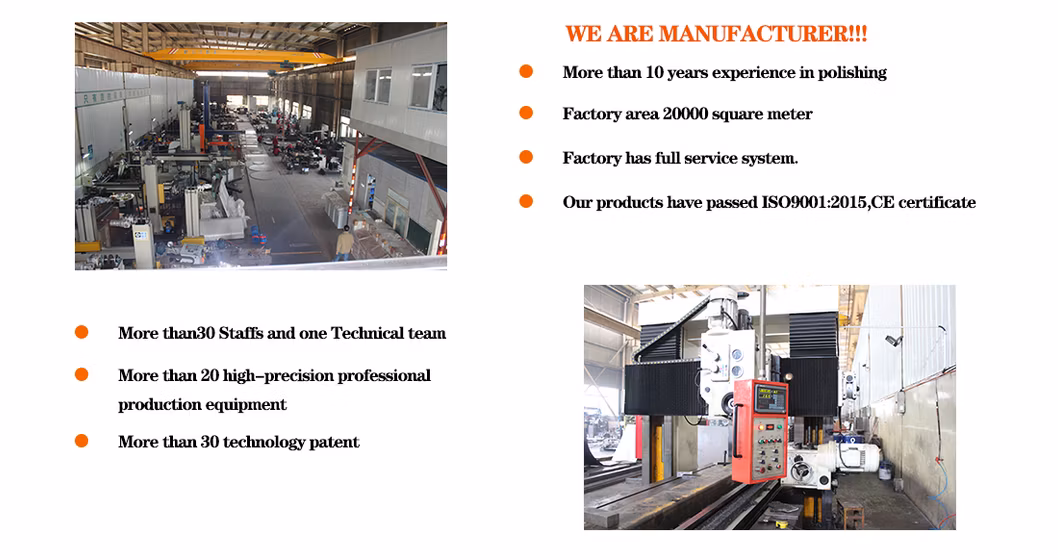 WE ARE MANUFACTURER!!!

More than 10 years experience in polishing

Factory area 20000 square meter

Factory has full service system.

Our products have passed ISO9001:2015,CE certificate

More than30 Staffs and one Technical team

More than 20 high-precision professional production equipment

More than 30 technology patent